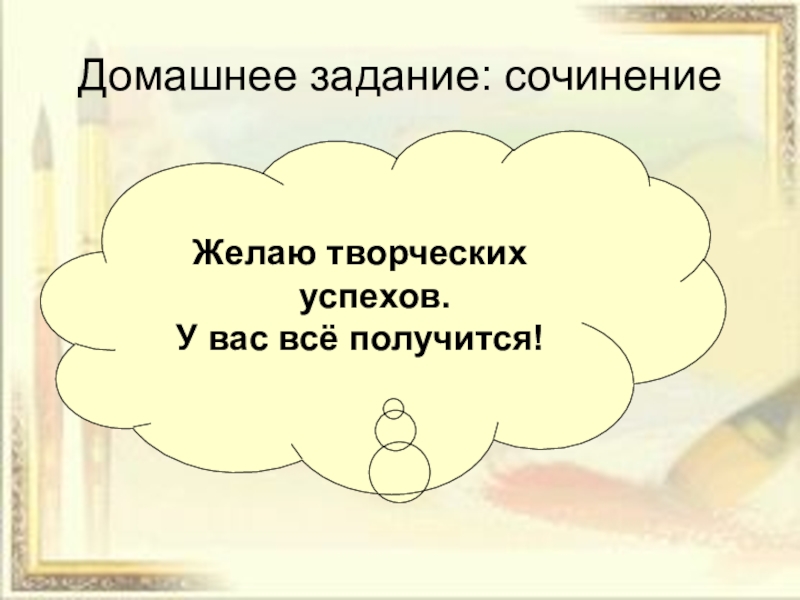 Домашнее задание: сочинение

Желаю творческих успехов.
У вас всё получится!